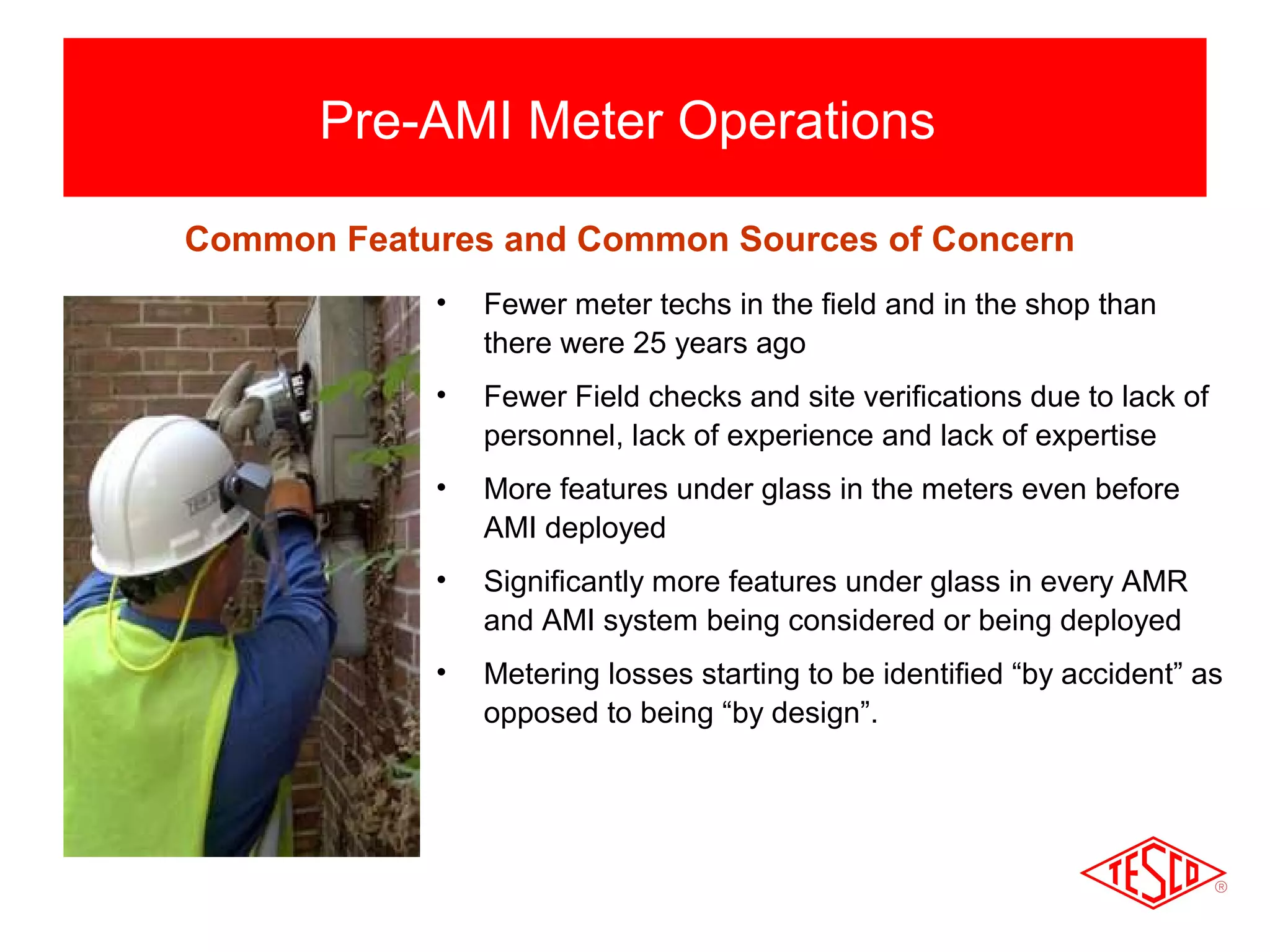 Pre-AMI Meter Operations

Common Features and Common Sources of Concern

• Fewer meter techs in the field and in the shop than there were 25 years ago

• Fewer Field checks and site verifications due to lack of personnel, lack of experience and lack of expertise

• More features under glass in the meters even before AMI deployed

• Significantly more features under glass in every AMR and AMI system being considered or being deployed

• Metering losses starting to be identified “by accident” as opposed to being “by design”.

TESCO ®